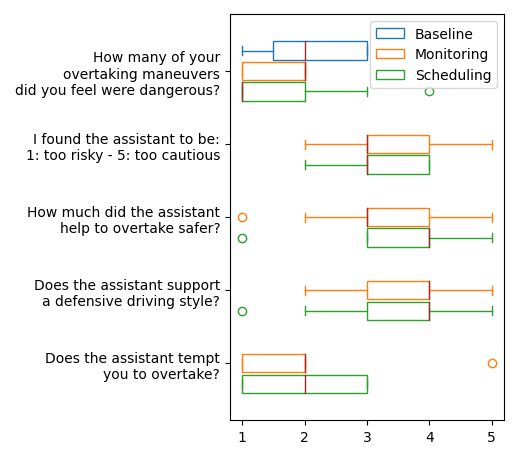 Baseline
Monitoring
Scheduling

How many of your overtaking maneuvers did you feel were dangerous?

I found the assistant to be: 1: too risky - 5: too cautious

How much did the assistant help to overtake safer?

Does the assistant support a defensive driving style?

Does the assistant tempt you to overtake?

1
2
3
4
5